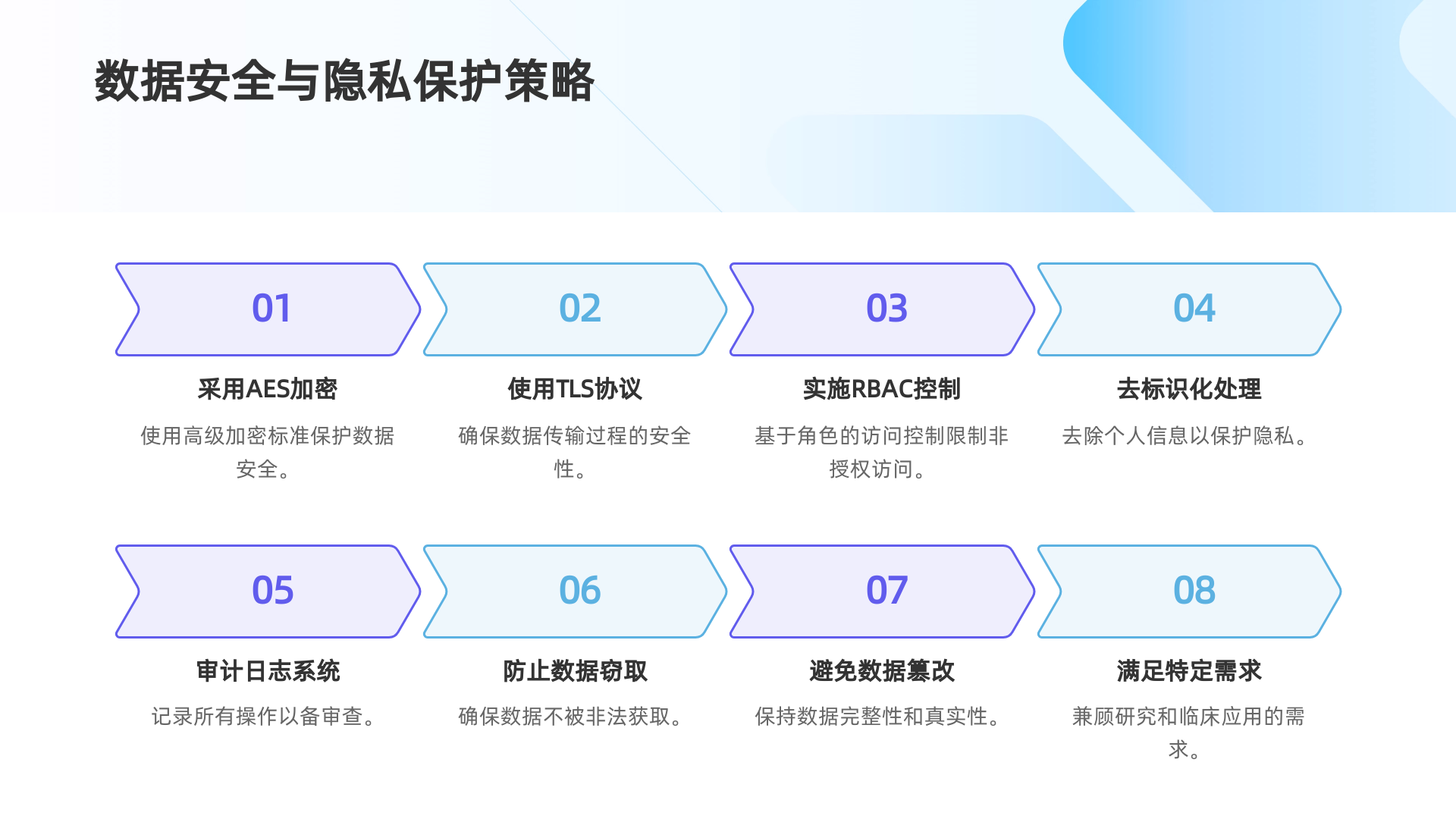 数据安全与隐私保护策略

01

采用AES加密

使用高级加密标准保护数据安全。

02

使用TLS协议

确保数据传输过程的安全性。

03

实施RBAC控制

基于角色的访问控制限制非授权访问。

04

去标识化处理

去除个人信息以保护隐私。

05

审计日志系统

记录所有操作以备审查。

06

防止数据窃取

确保数据不被非法获取。

07

避免数据篡改

保持数据完整性和真实性。

08

满足特定需求

兼顾研究和临床应用的需求。